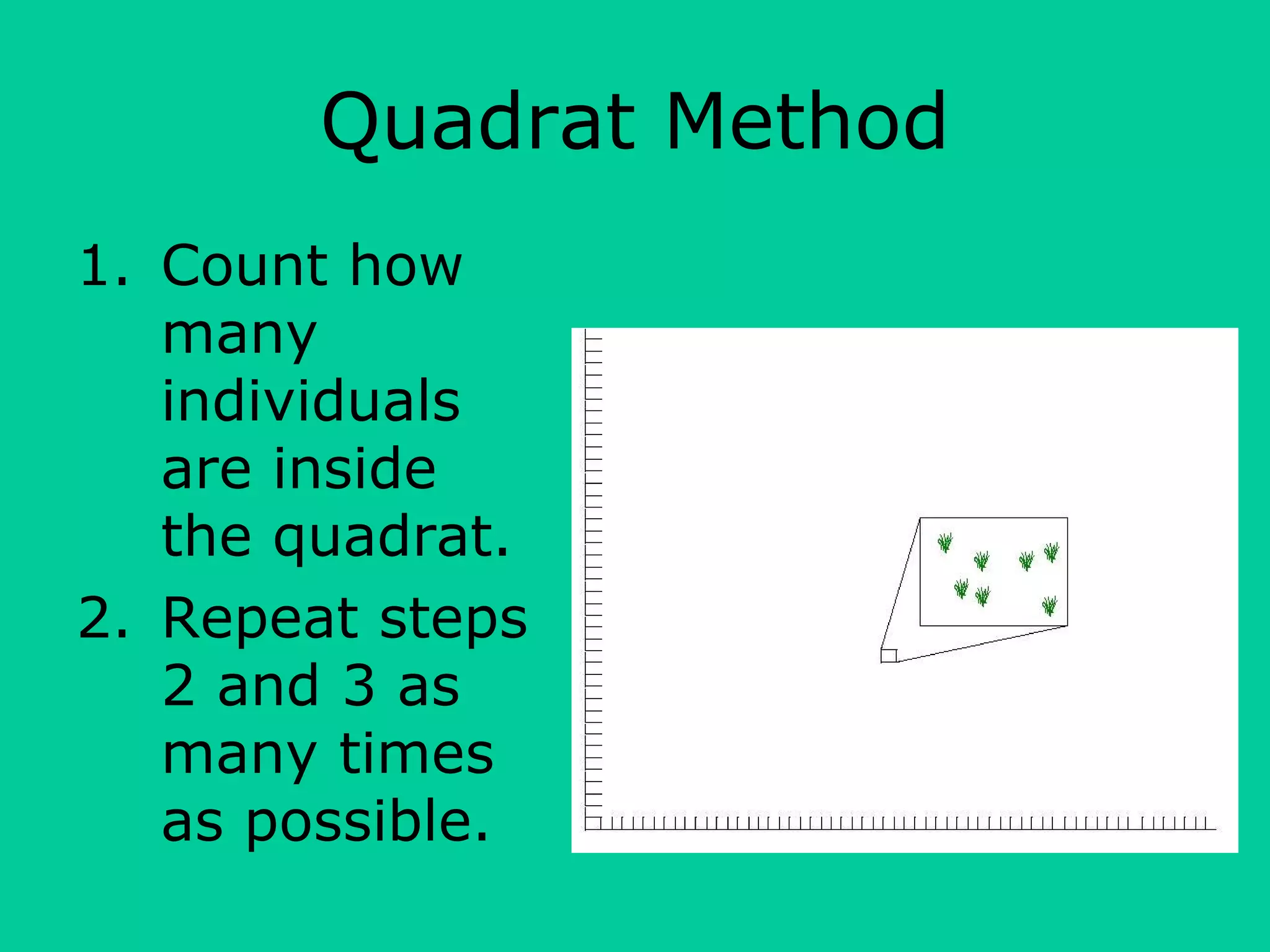 Quadrat Method

1. Count how many individuals are inside the quadrat.
2. Repeat steps 2 and 3 as many times as possible.